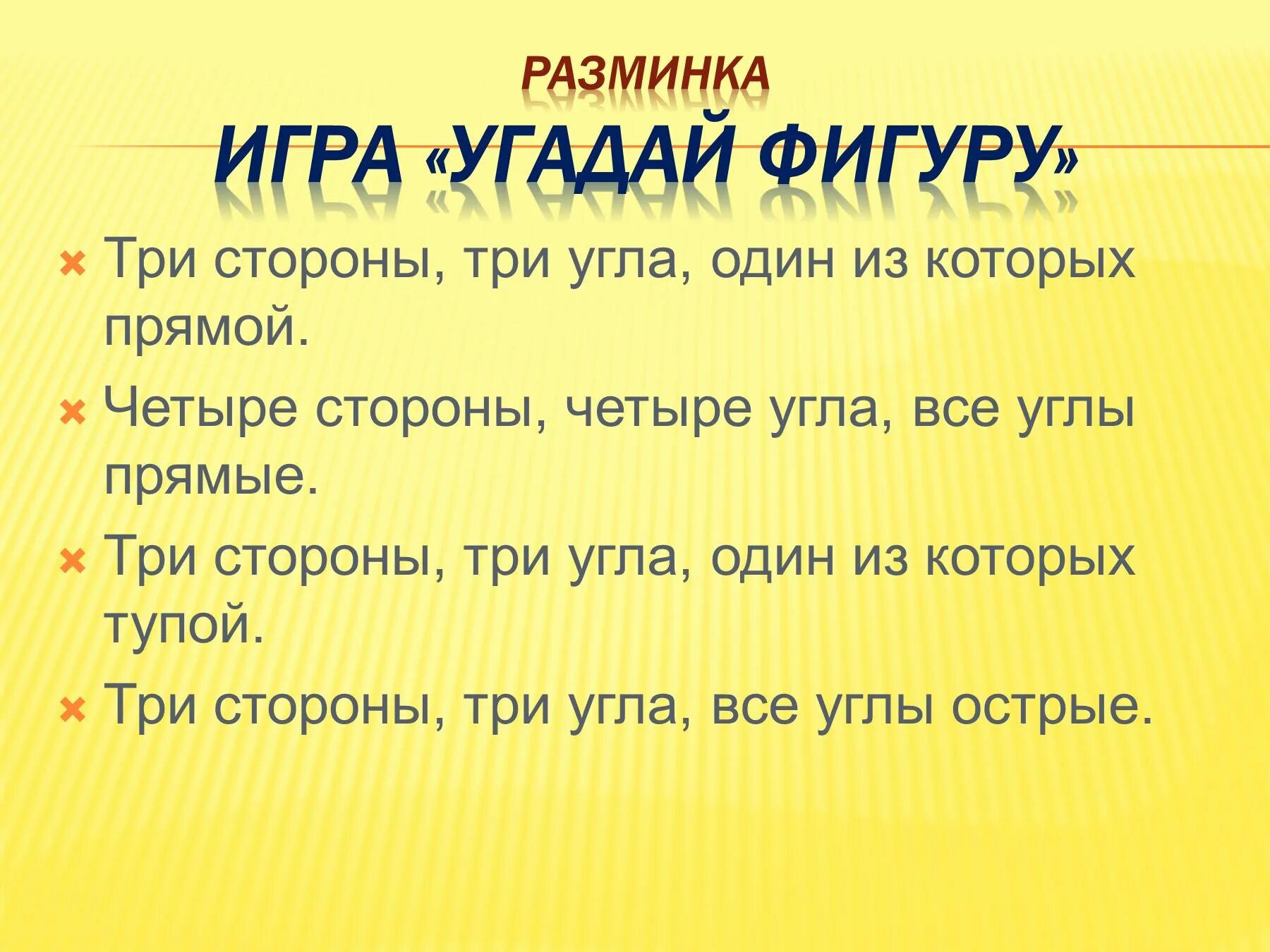 РАЗМИНКА
ИГРА «УГАДАЙ ФИГУРУ»

Три стороны, три угла, один из которых прямой.

Четыре стороны, четыре угла, все углы прямые.

Три стороны, три угла, один из которых тупой.

Три стороны, три угла, все углы острые.